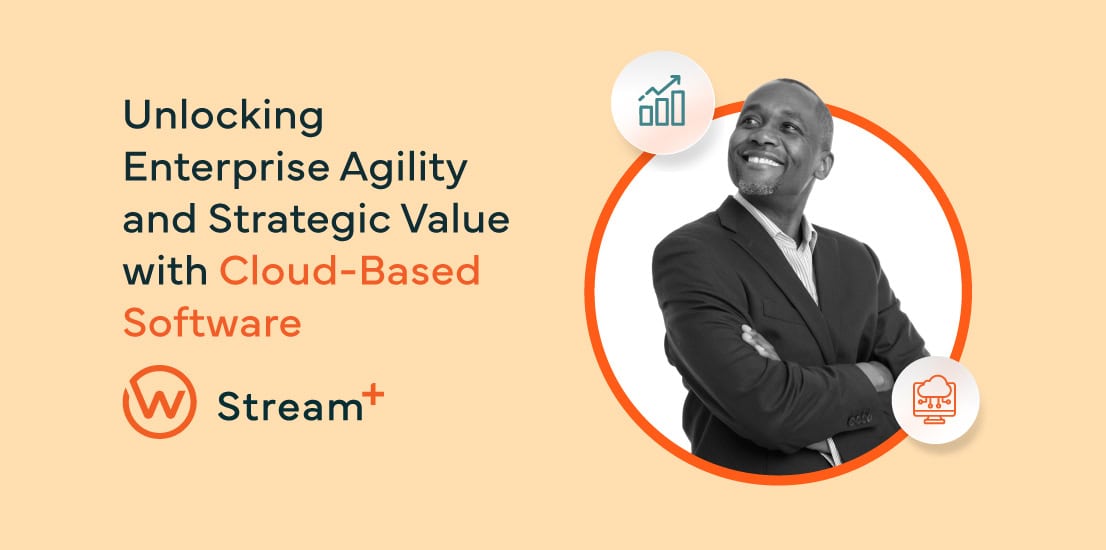 Unlocking Enterprise Agility and Strategic Value with Cloud-Based Software

Stream+